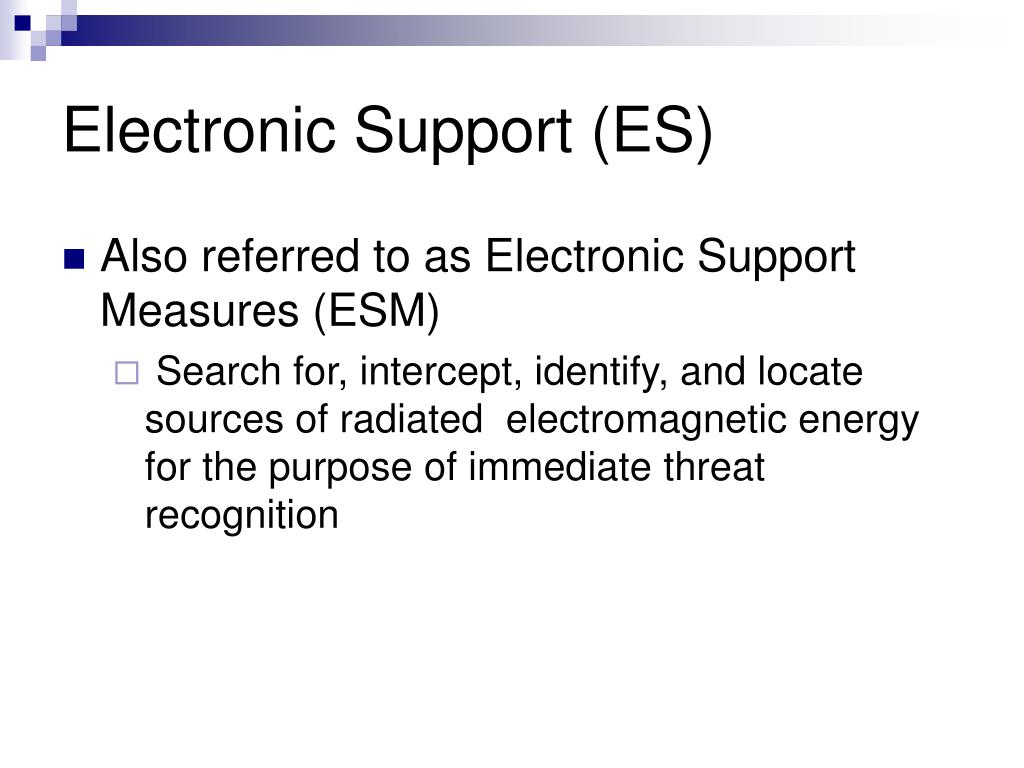 Electronic Support (ES)

Also referred to as Electronic Support Measures (ESM)

Search for, intercept, identify, and locate sources of radiated electromagnetic energy for the purpose of immediate threat recognition